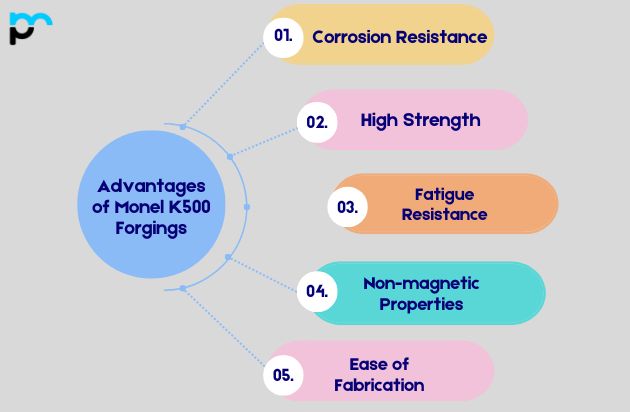 Advantages of Monel K500 Forgings

01. Corrosion Resistance

02. High Strength

03. Fatigue Resistance

04. Non-magnetic Properties

05. Ease of Fabrication